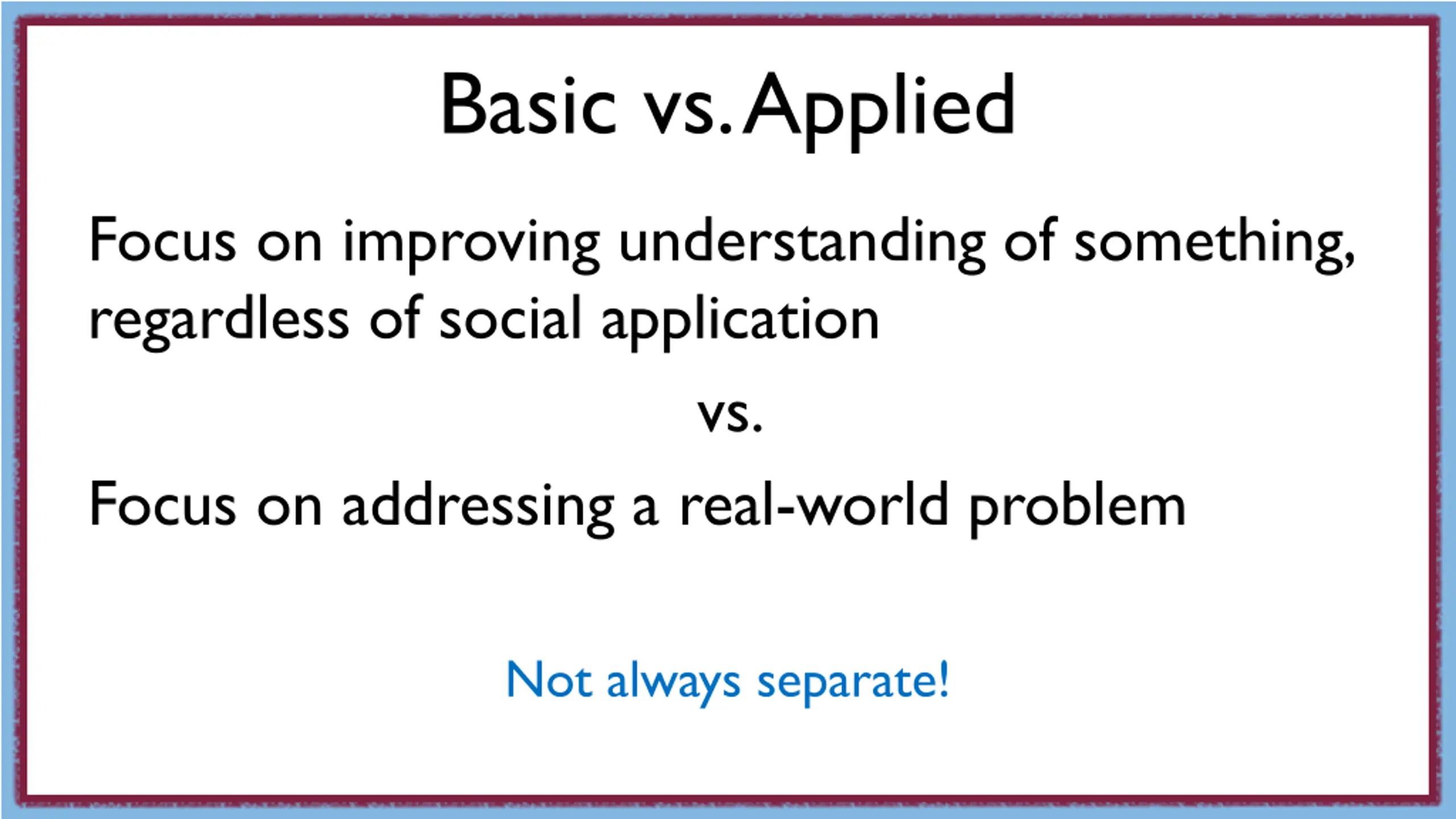 Basic vs. Applied

Focus on improving understanding of something, regardless of social application

vs.

Focus on addressing a real-world problem

Not always separate!